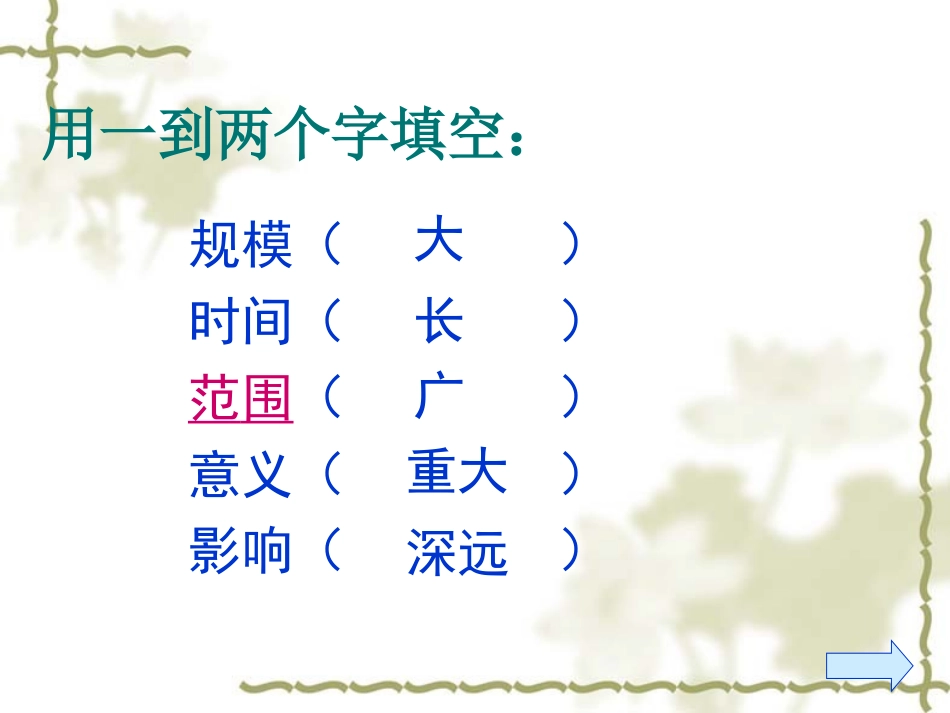 用一到两个字填空：

规模（　大　）
时间（　长　）
范围（　广　）
意义（　重大　）
影响（　深远　）